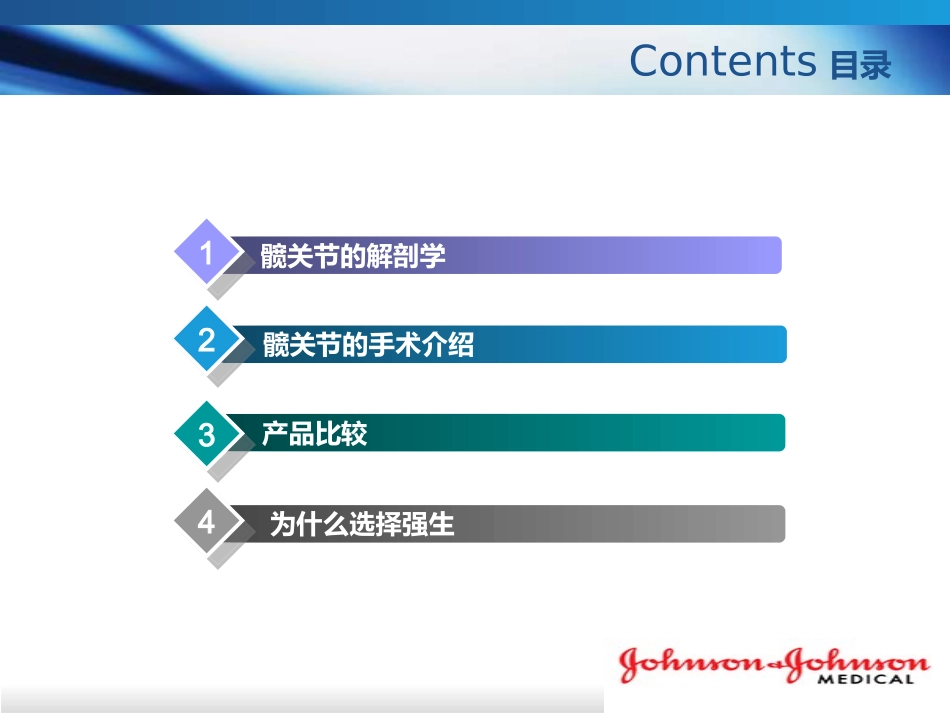 Contents 目录

1 髋关节的解剖学

2 髋关节的手术介绍

3 产品比较

4 为什么选择强生

Johnson & Johnson MEDICAL